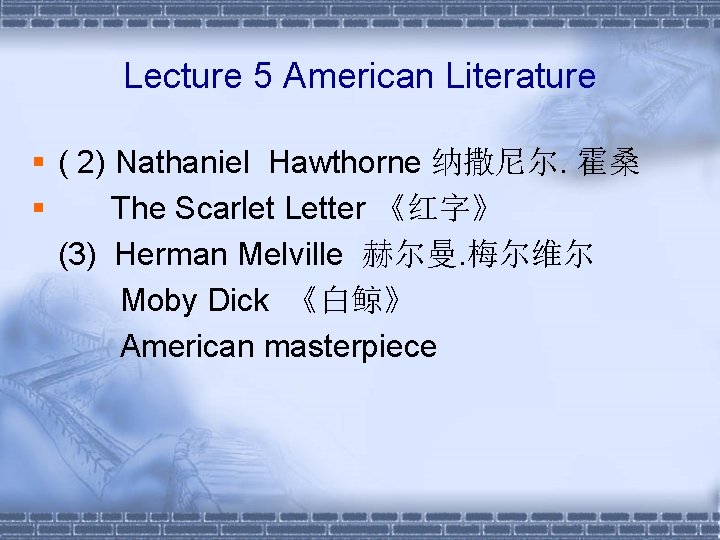 Lecture 5 American Literature

( 2) Nathaniel Hawthorne 纳撒尼尔. 霍桑

The Scarlet Letter 《红字》

(3) Herman Melville 赫尔曼.梅尔维尔

Moby Dick 《白鲸》

American masterpiece